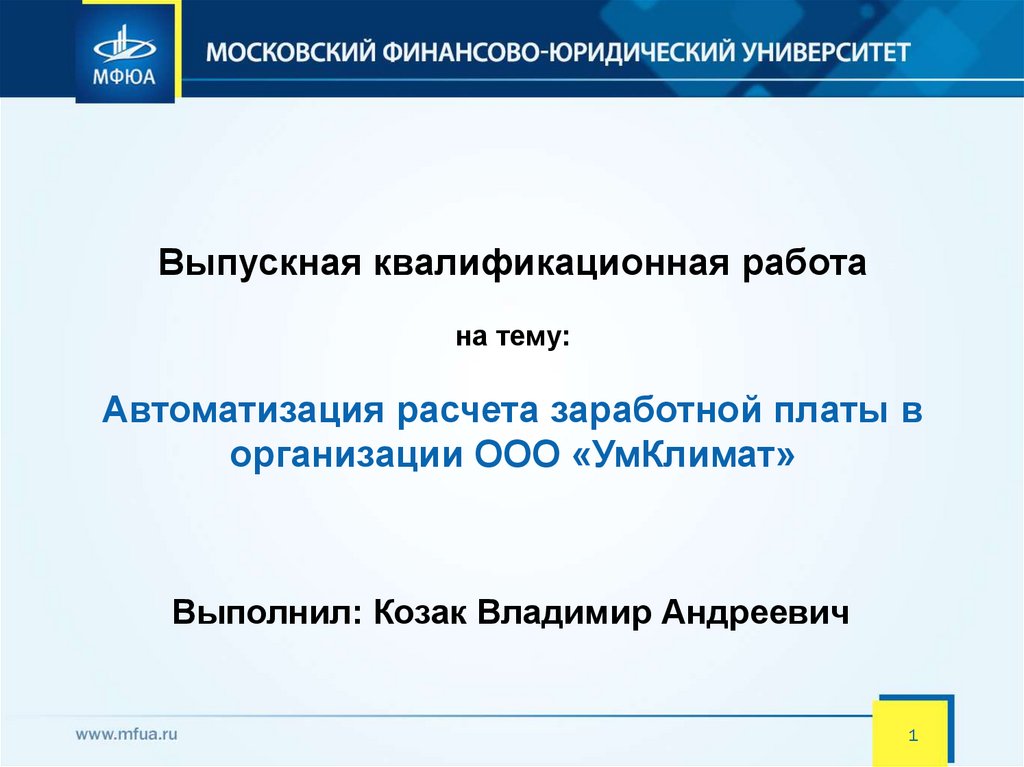 МФЮА

МОСКОВСКИЙ ФИНАНСОВО-ЮРИДИЧЕСКИЙ УНИВЕРСИТЕТ

Выпускная квалификационная работа

на тему:

Автоматизация расчета заработной платы в организации ООО «УмКлимат»

Выполнил: Козак Владимир Андреевич

www.mfua.ru

1